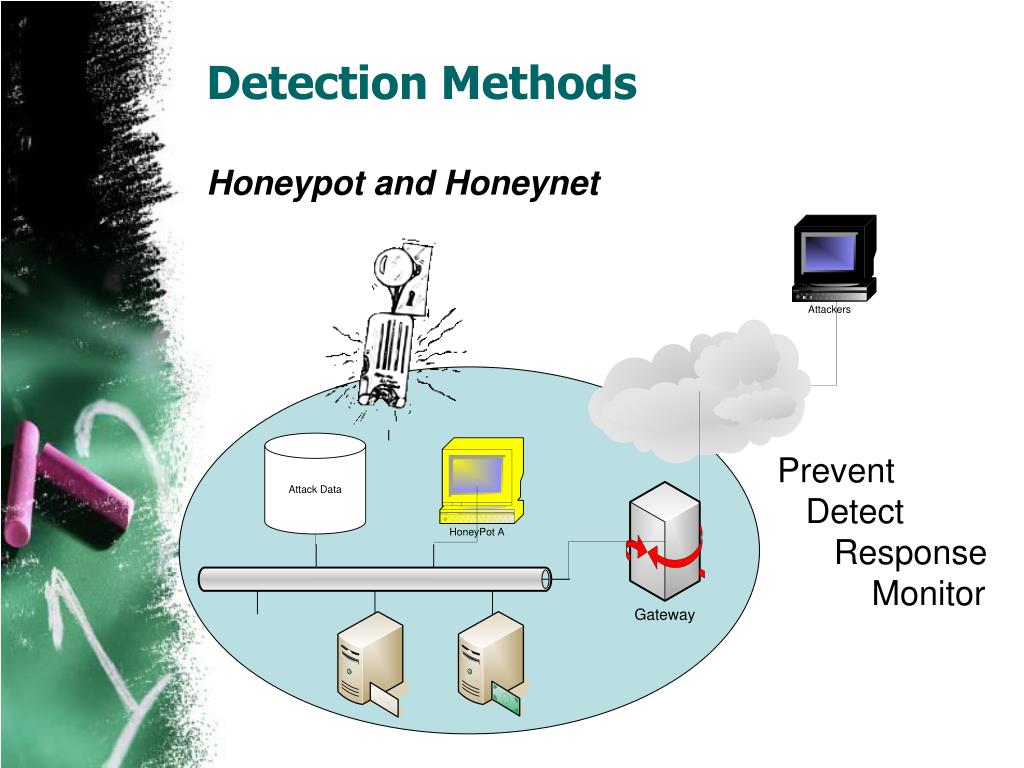 Detection Methods

Honeypot and Honeynet

Attackers

Attack Data

HoneyPot A

Gateway

Prevent
Detect
Response
Monitor